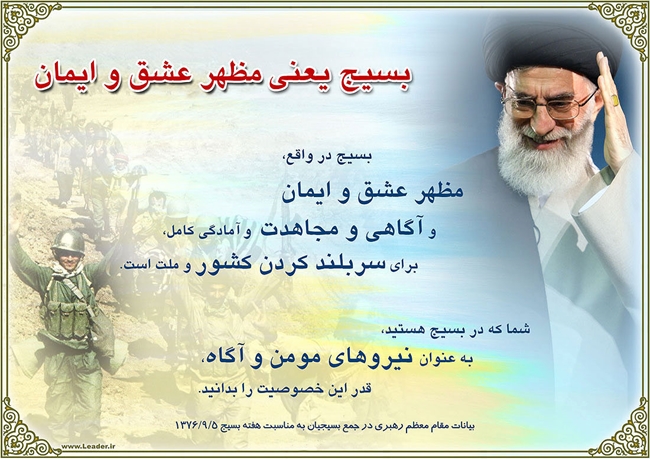 بسیج یعنی مظهر عشق و ایمان

بسیج در واقع،
مظهر عشق و ایمان
و آگاهی و مجاهدت و آمادگی کامل،
برای سربلند کردن کشور و ملت است.

شما که در بسیج هستید،
به عنوان نیروهای مومن و آگاه،
قدر این خصوصیت را بدانید.

بیانات مقام معظم رهبری در جمع بسیجیان به مناسبت هفته بسیج ۱۳۷۶/۹/۵

www.Leader.ir